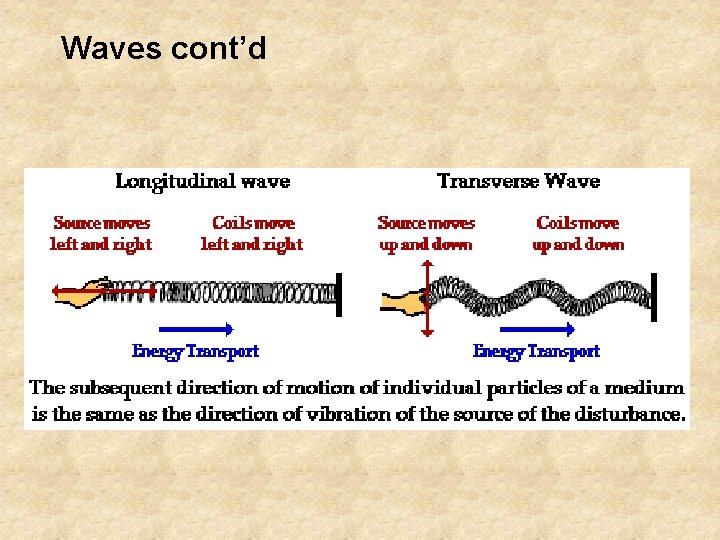 Waves cont'd

Longitudinal wave

Source moves left and right

Coils move left and right

Energy Transport

Transverse Wave

Source moves up and down

Coils move up and down

Energy Transport

The subsequent direction of motion of individual particles of a medium is the same as the direction of vibration of the source of the disturbance.